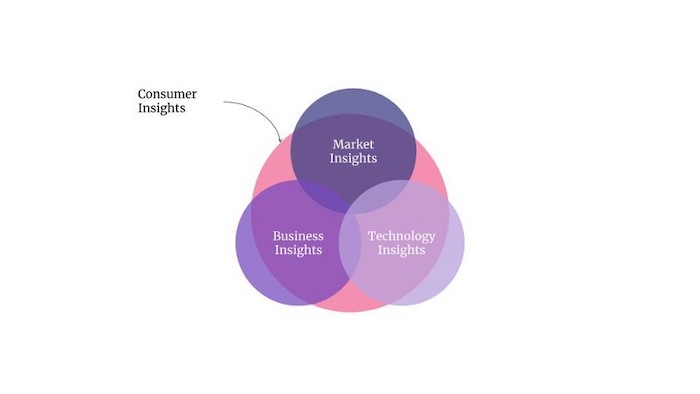 Consumer Insights

Market Insights

Business Insights

Technology Insights